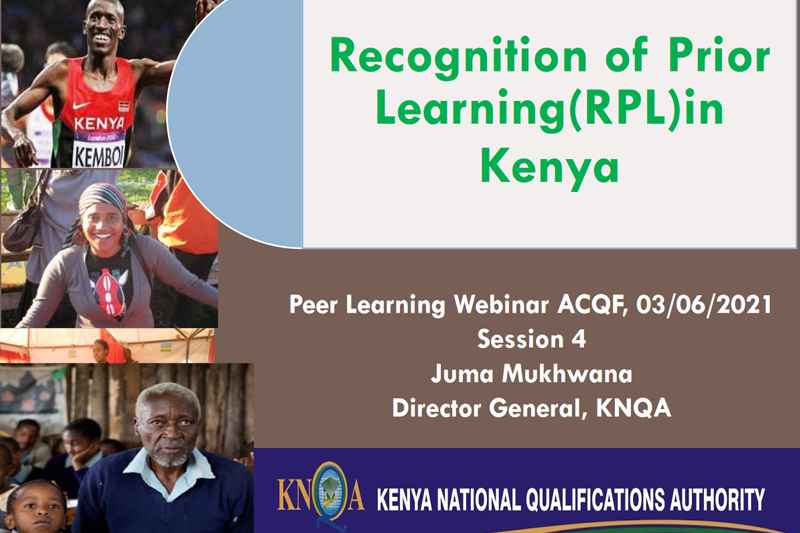 KENYA
London 2012
KEMBOI

Recognition of Prior Learning(RPL)in Kenya

Peer Learning Webinar ACQF, 03/06/2021
Session 4
Juma Mukhwana
Director General, KNQA

KNQA KENYA NATIONAL QUALIFICATIONS AUTHORITY